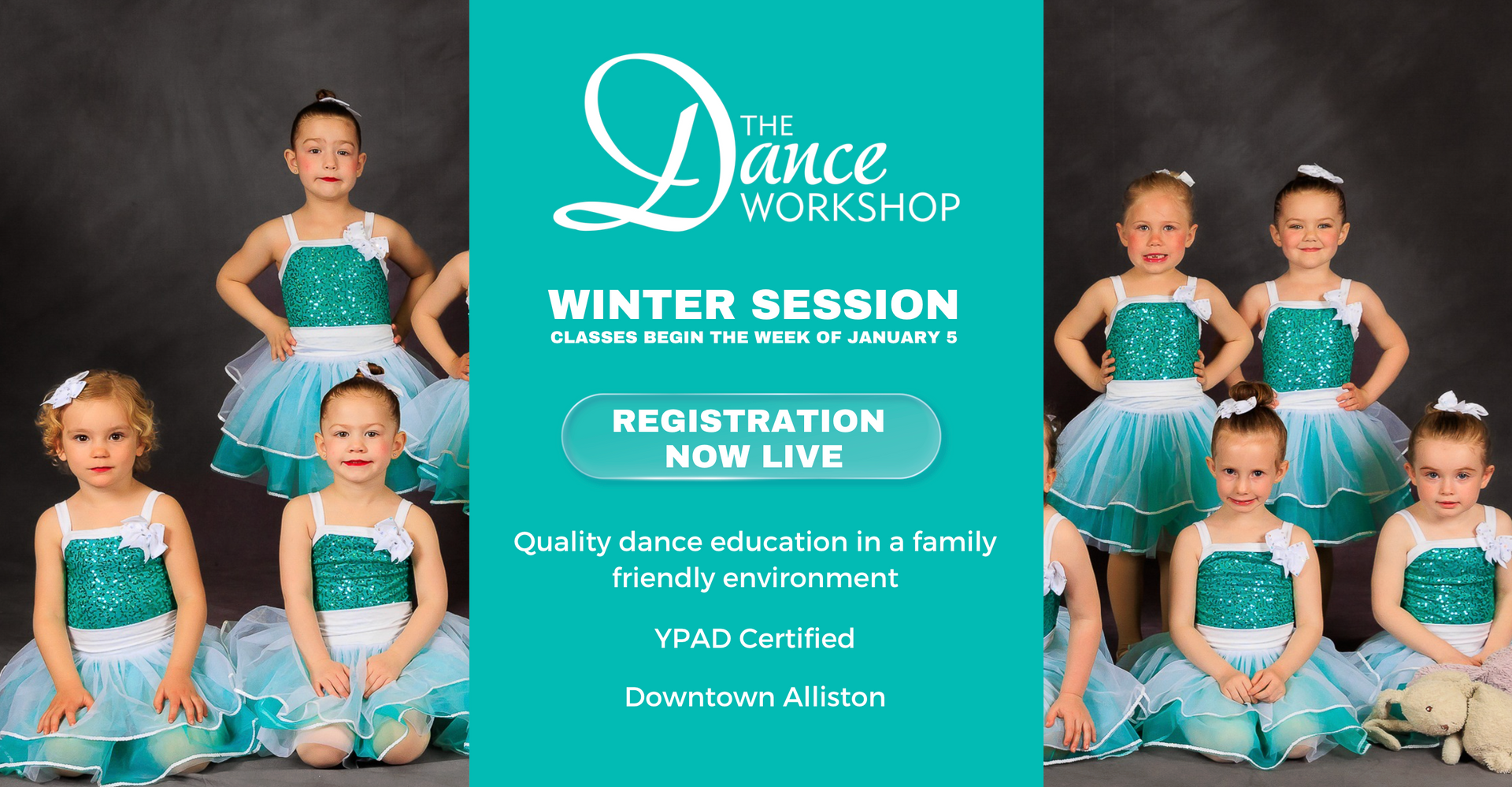 THE Dance WORKSHOP

WINTER SESSION
CLASSES BEGIN THE WEEK OF JANUARY 5

REGISTRATION NOW LIVE

Quality dance education in a family friendly environment

YPAD Certified

Downtown Alliston